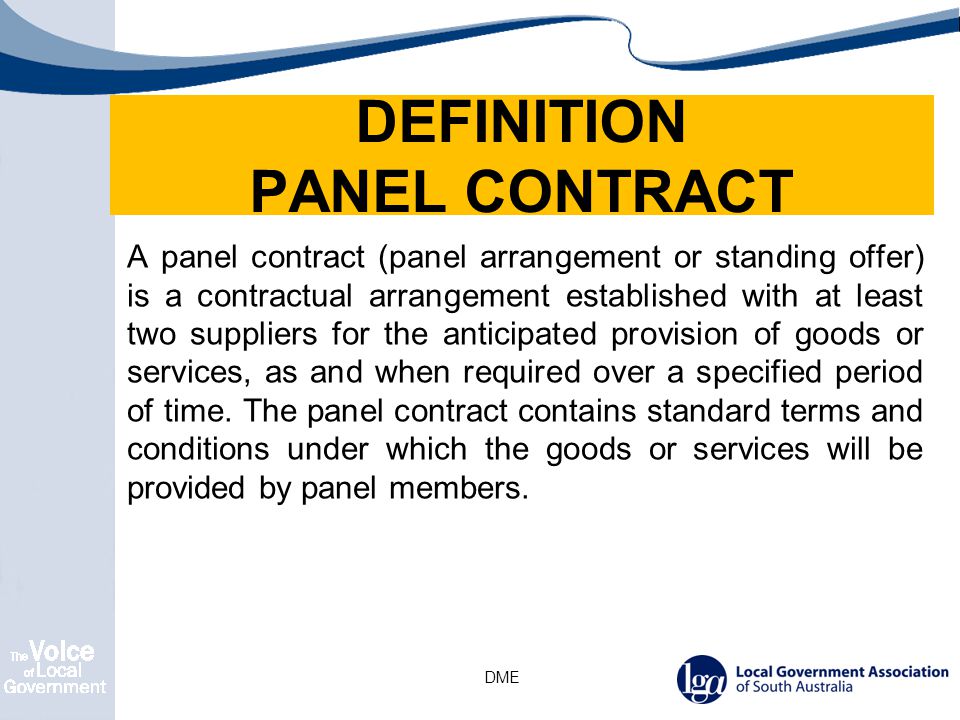 DEFINITION
PANEL CONTRACT

A panel contract (panel arrangement or standing offer) is a contractual arrangement established with at least two suppliers for the anticipated provision of goods or services, as and when required over a specified period of time. The panel contract contains standard terms and conditions under which the goods or services will be provided by panel members.

The Voice of Local Government

DME

lga Local Government Association of South Australia